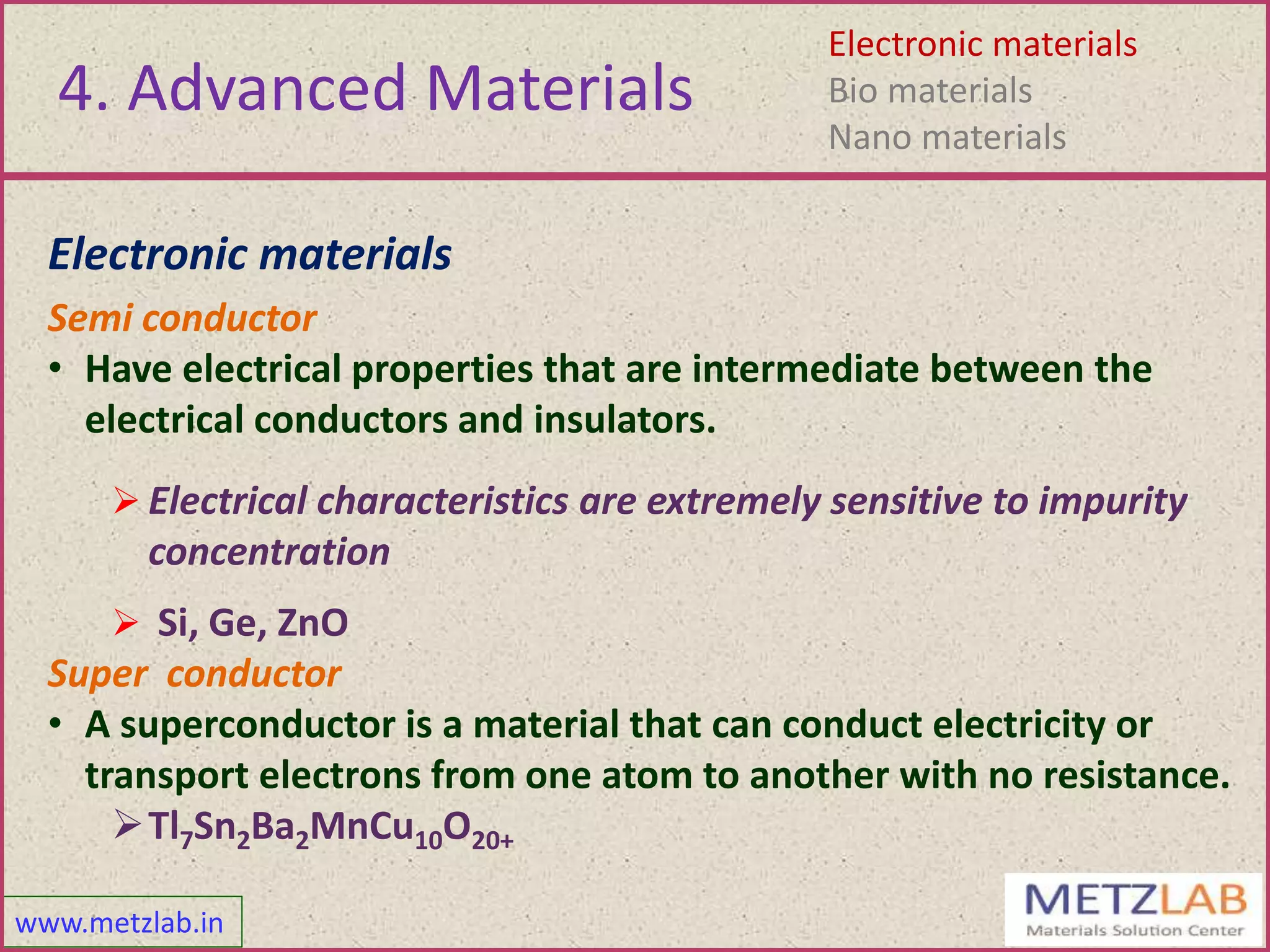 4. Advanced Materials

Electronic materials
Bio materials
Nano materials

Electronic materials

Semi conductor

• Have electrical properties that are intermediate between the electrical conductors and insulators.

➢ Electrical characteristics are extremely sensitive to impurity concentration

➢ Si, Ge, ZnO

Super conductor

• A superconductor is a material that can conduct electricity or transport electrons from one atom to another with no resistance.

➢ $Tl_7Sn_2Ba_2MnCu_{10}O_{20+}$

www.metzlab.in

METZLAB
Materials Solution Center